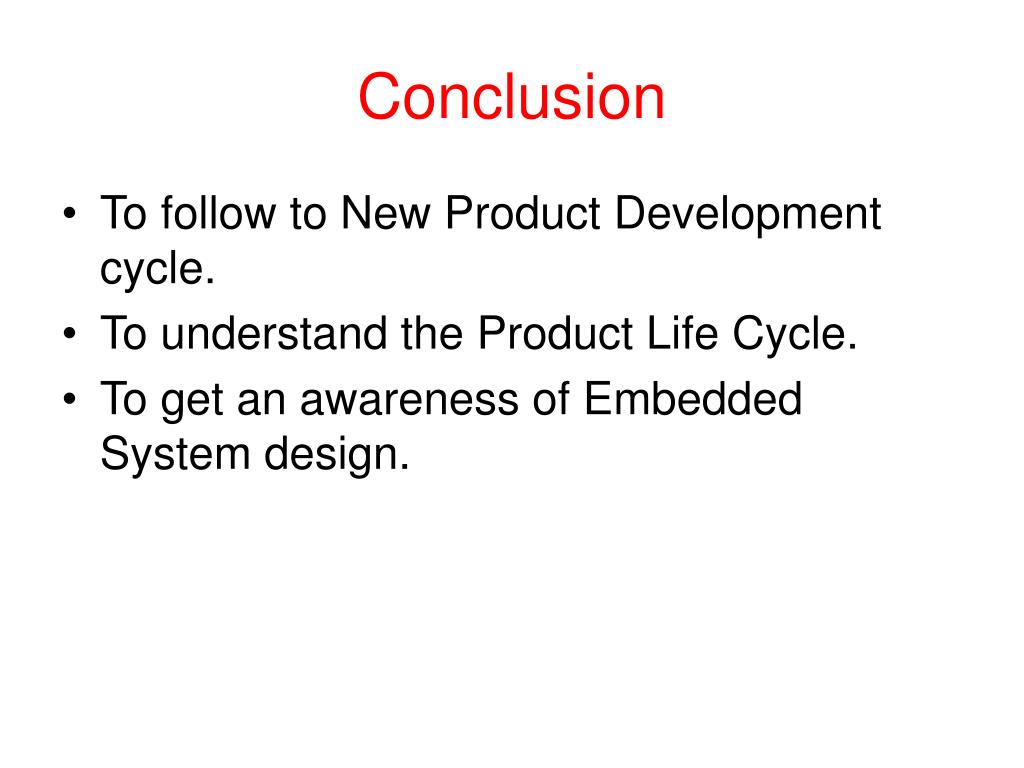 Conclusion

• To follow to New Product Development cycle.
• To understand the Product Life Cycle.
• To get an awareness of Embedded System design.